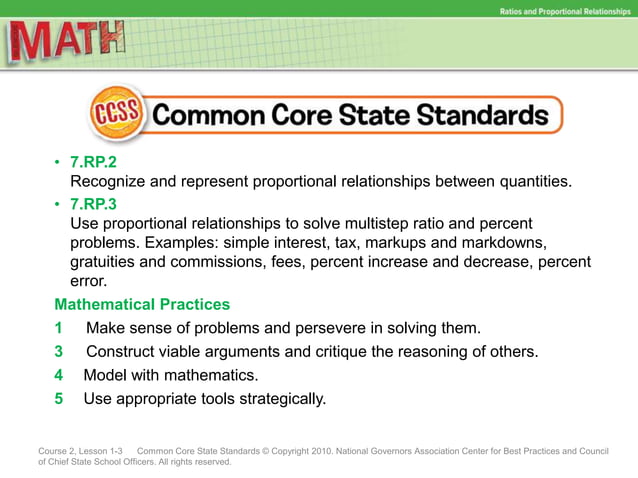 Ratios and Proportional Relationships

MATH

CCSS Common Core State Standards

• 7.RP.2
Recognize and represent proportional relationships between quantities.

• 7.RP.3
Use proportional relationships to solve multistep ratio and percent problems. Examples: simple interest, tax, markups and markdowns, gratuities and commissions, fees, percent increase and decrease, percent error.

Mathematical Practices

1 Make sense of problems and persevere in solving them.

3 Construct viable arguments and critique the reasoning of others.

4 Model with mathematics.

5 Use appropriate tools strategically.

Course 2, Lesson 1-3 Common Core State Standards © Copyright 2010. National Governors Association Center for Best Practices and Council of Chief State School Officers. All rights reserved.